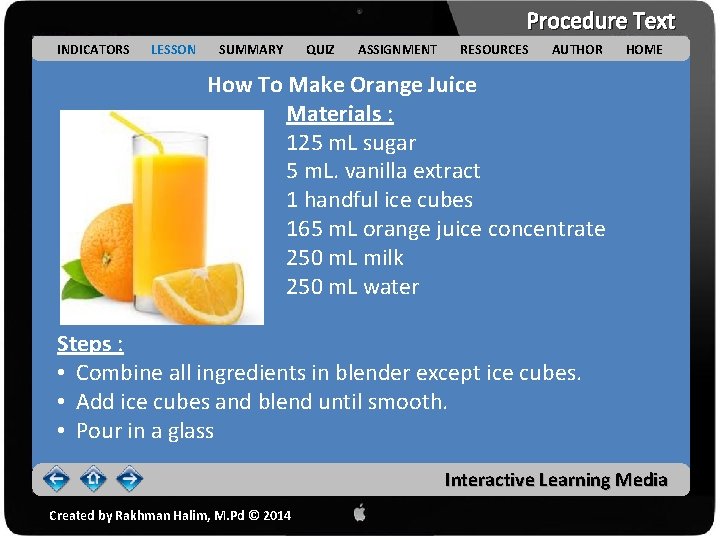 Procedure Text

INDICATORS LESSON SUMMARY QUIZ ASSIGNMENT RESOURCES AUTHOR HOME

How To Make Orange Juice

Materials :
125 mL sugar
5 mL. vanilla extract
1 handful ice cubes
165 mL orange juice concentrate
250 mL milk
250 mL water

Steps :
• Combine all ingredients in blender except ice cubes.
• Add ice cubes and blend until smooth.
• Pour in a glass

Interactive Learning Media

Created by Rakhman Halim, M.Pd © 2014